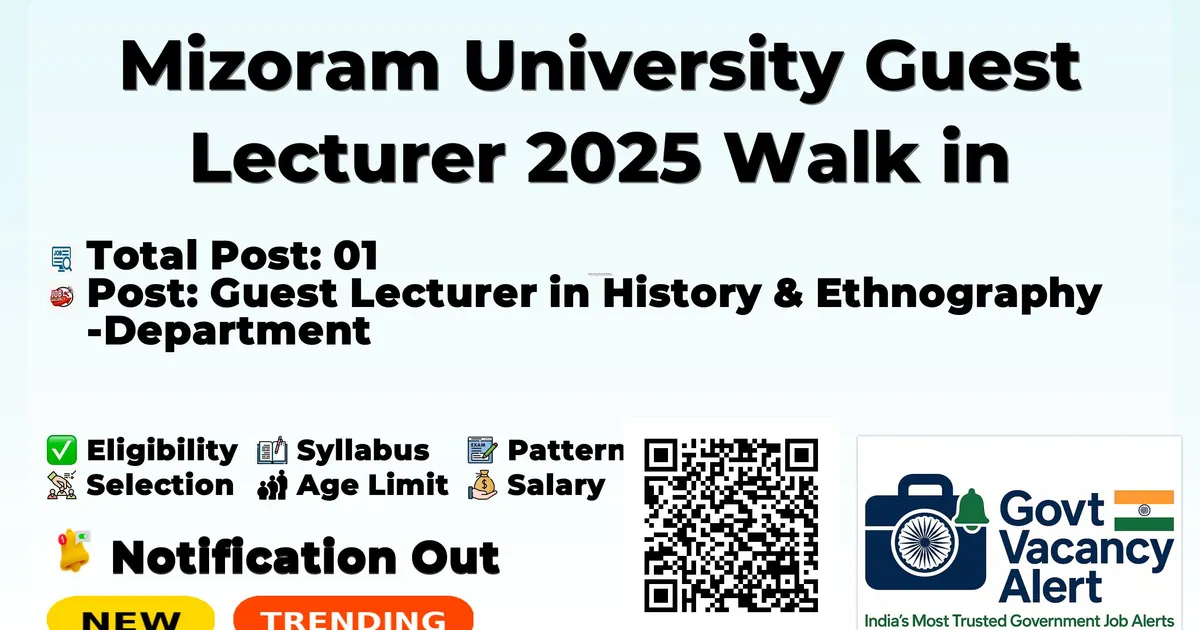 Mizoram University Guest Lecturer 2025 Walk in

Total Post: 01
Post: Guest Lecturer in History & Ethnography -Department

Eligibility Syllabus Pattern
Selection Age Limit Salary

Notification Out

NEW TRENDING

Govt Vacancy Alert
India's Most Trusted Government Job Alerts